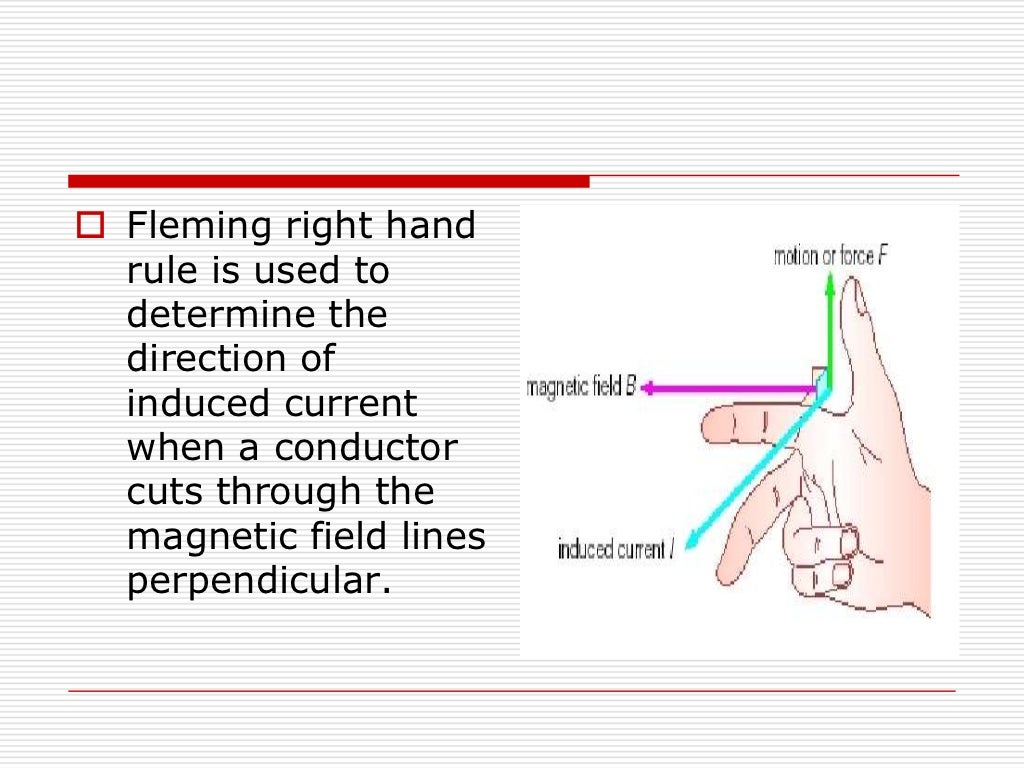 Fleming right hand rule is used to determine the direction of induced current when a conductor cuts through the magnetic field lines perpendicular.

motion or force $F$

magnetic field $B$

induced current $I$